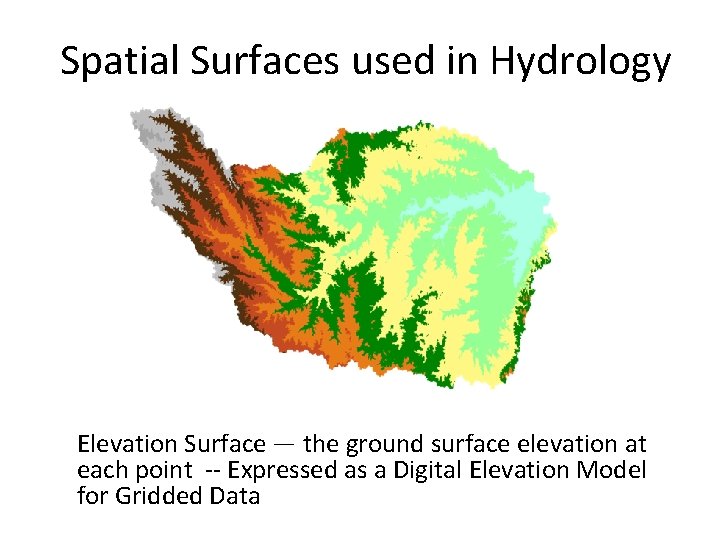 Spatial Surfaces used in Hydrology

Elevation Surface — the ground surface elevation at each point -- Expressed as a Digital Elevation Model for Gridded Data